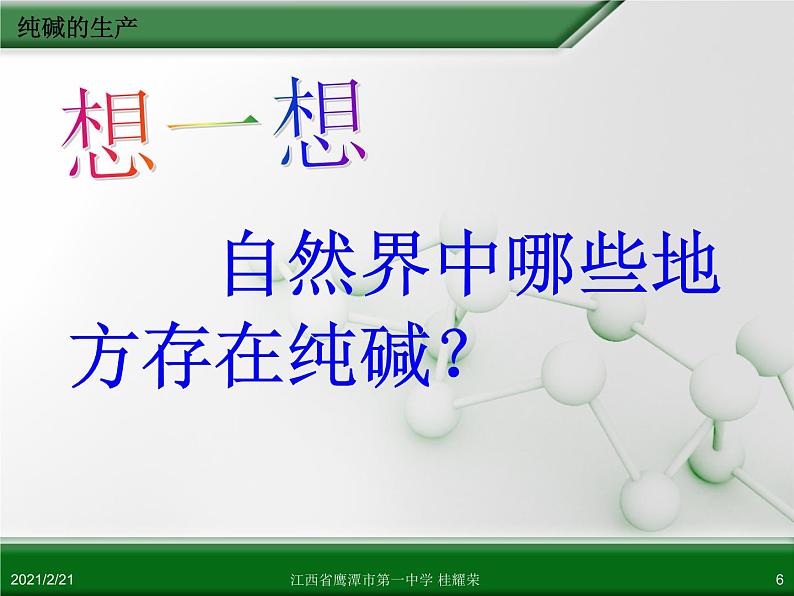 纯碱的生产

想一想

自然界中哪些地方存在纯碱？

2021/2/21

江西省鹰潭市第一中学 桂耀荣

6